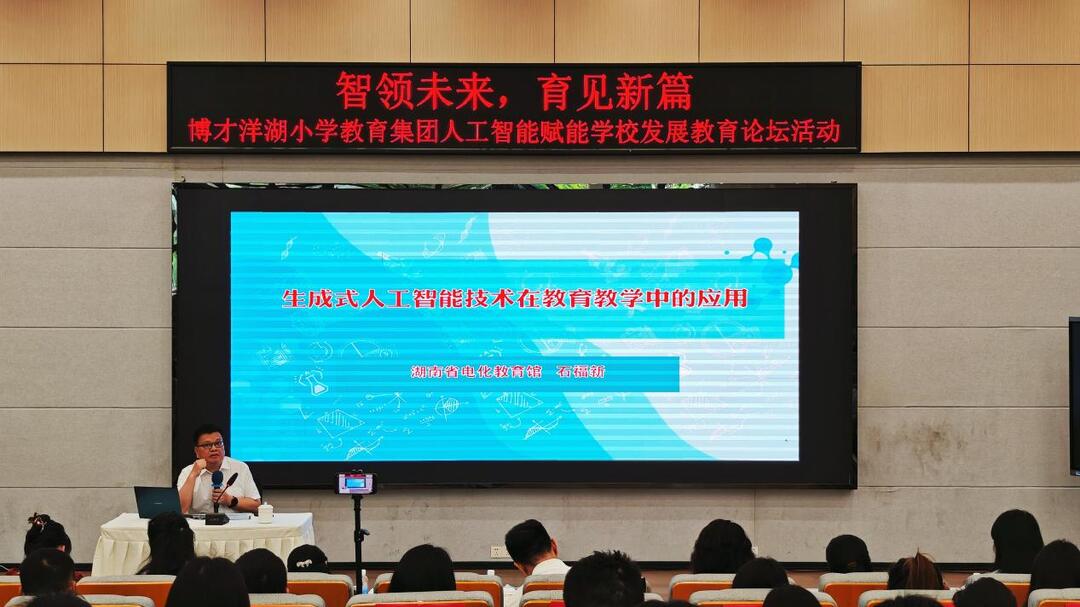 智领未来，育见新篇
博才洋湖小学教育集团人工智能赋能学校发展教育论坛活动

生成式人工智能技术在教育教学中的应用

湖南省电化教育馆　石福新